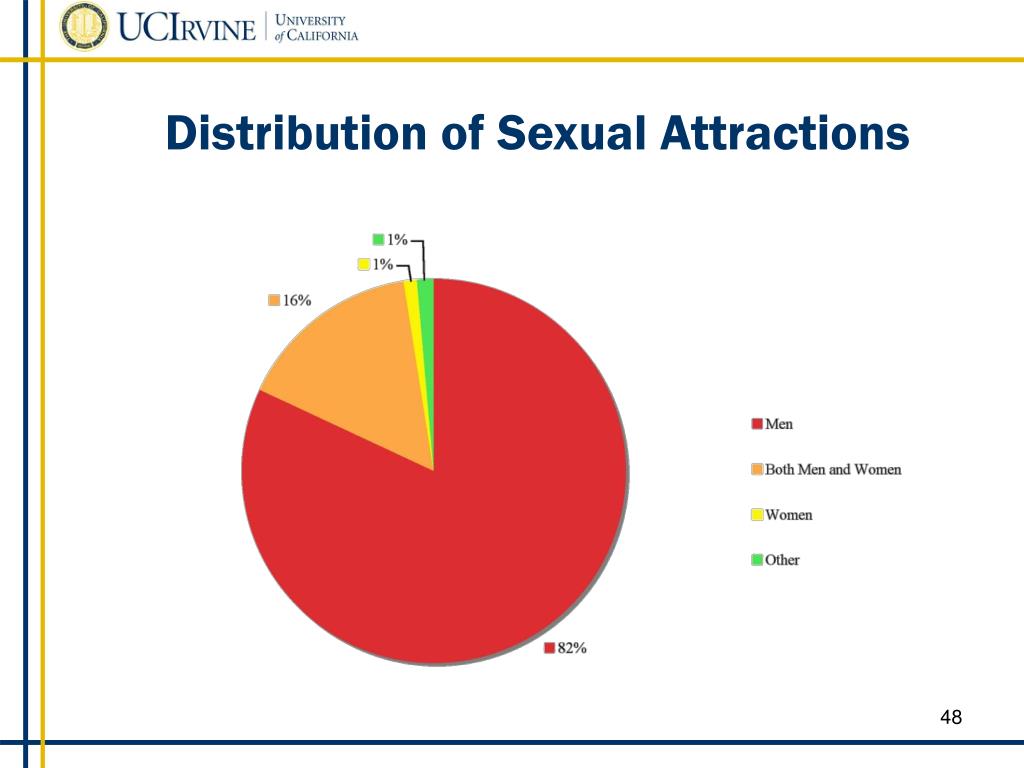 UCIRVINE | UNIVERSITY of CALIFORNIA

Distribution of Sexual Attractions

1%
1%
16%
82%

Men
Both Men and Women
Women
Other

48